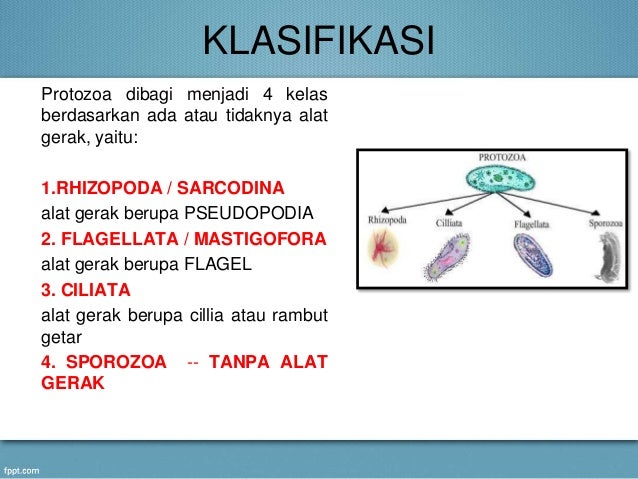 KLASIFIKASI

Protozoa dibagi menjadi 4 kelas berdasarkan ada atau tidaknya alat gerak, yaitu:

1.RHIZOPODA / SARCODINA
alat gerak berupa PSEUDOPODIA
2. FLAGELLATA / MASTIGOFORA
alat gerak berupa FLAGEL
3. CILIATA
alat gerak berupa cillia atau rambut getar
4. SPOROZOA -- TANPA ALAT GERAK

PROTOZOA
Rhizopoda
Cilliata
Flagellata
Sporozoa

fppt.com